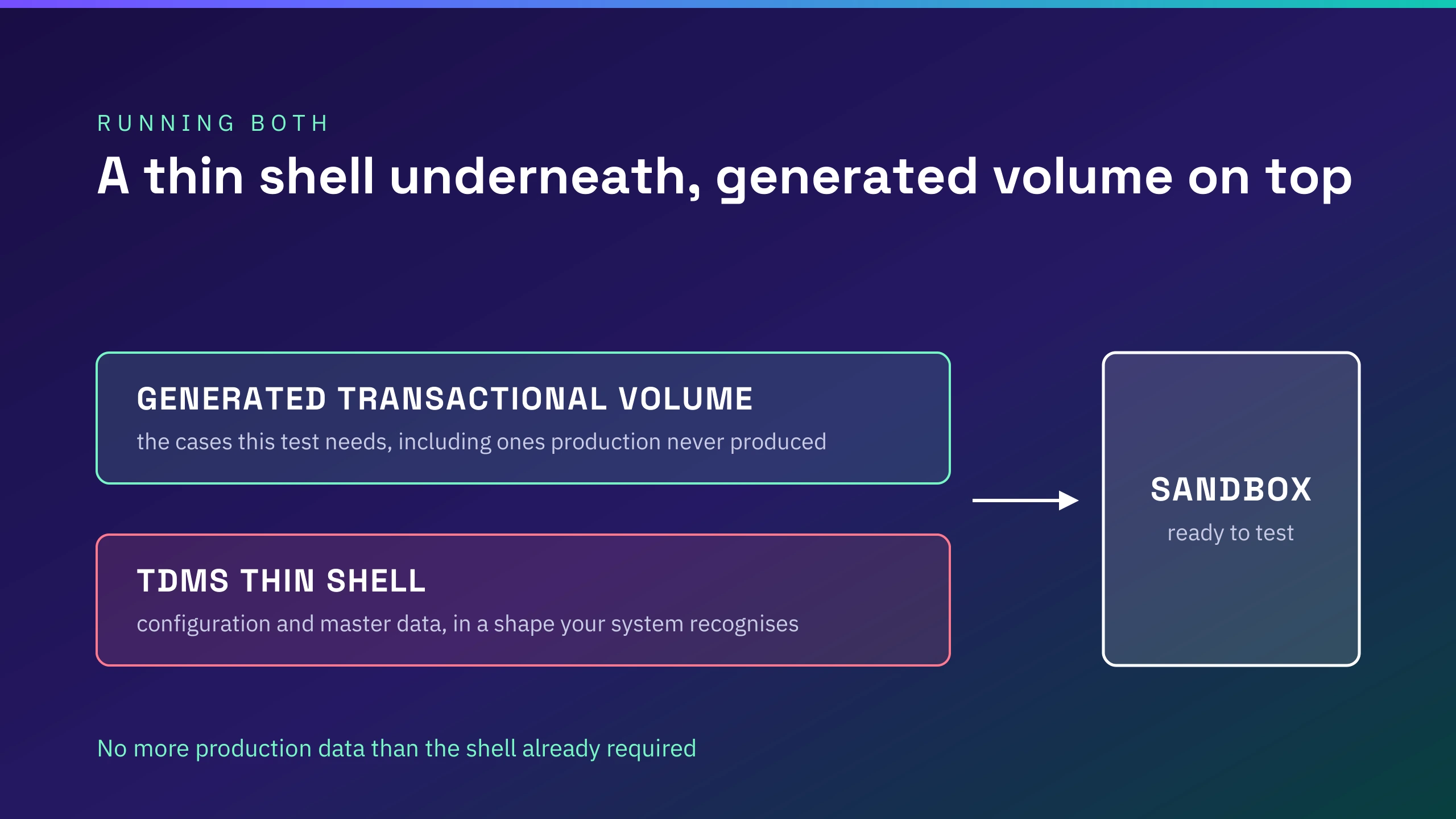 RUNNING BOTH

A thin shell underneath, generated volume on top

GENERATED TRANSACTIONAL VOLUME

the cases this test needs, including ones production never produced

TDMS THIN SHELL

configuration and master data, in a shape your system recognises

SANDBOX

ready to test

No more production data than the shell already required